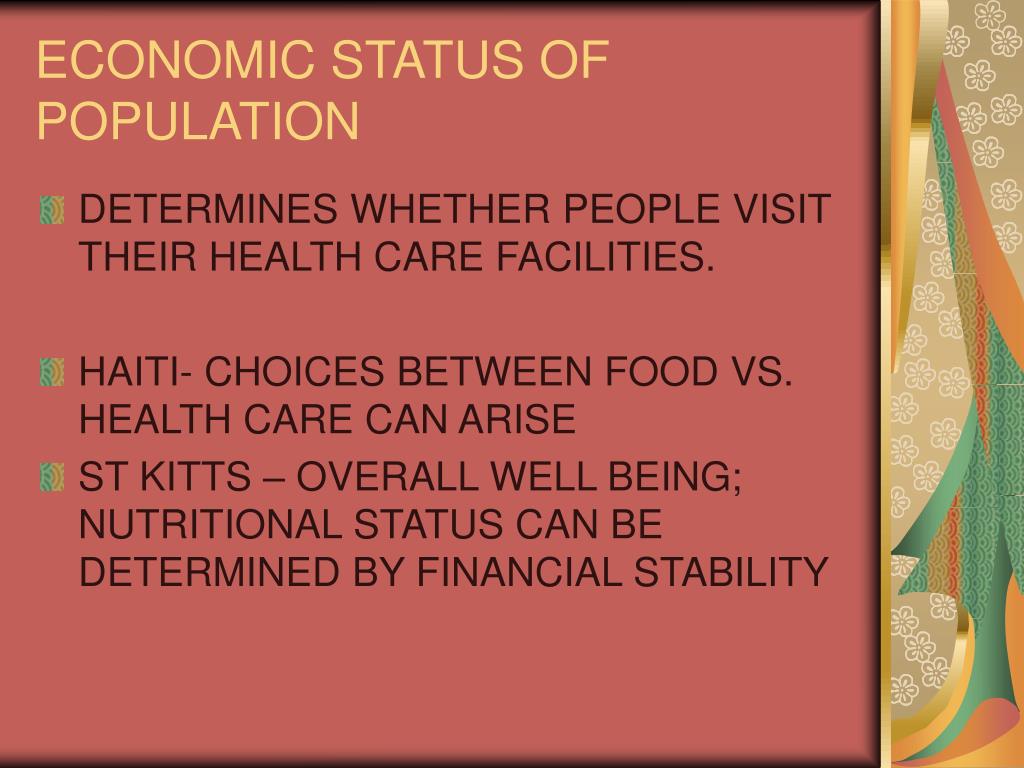 ECONOMIC STATUS OF POPULATION

DETERMINES WHETHER PEOPLE VISIT THEIR HEALTH CARE FACILITIES.

HAITI- CHOICES BETWEEN FOOD VS. HEALTH CARE CAN ARISE

ST KITTS – OVERALL WELL BEING; NUTRITIONAL STATUS CAN BE DETERMINED BY FINANCIAL STABILITY